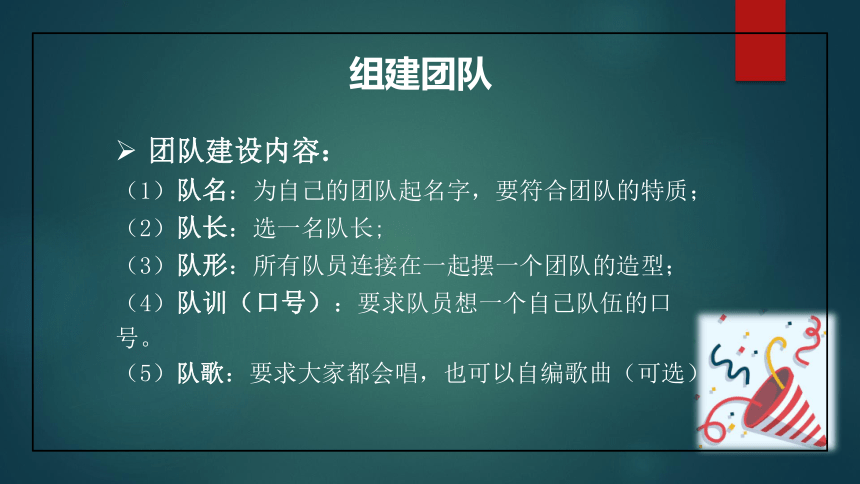 组建团队

➢ 团队建设内容：

（1）队名：为自己的团队起名字，要符合团队的特质；

（2）队长：选一名队长；

（3）队形：所有队员连接在一起摆一个团队的造型；

（4）队训（口号）：要求队员想一个自己队伍的口号。

（5）队歌：要求大家都会唱，也可以自编歌曲（可选）